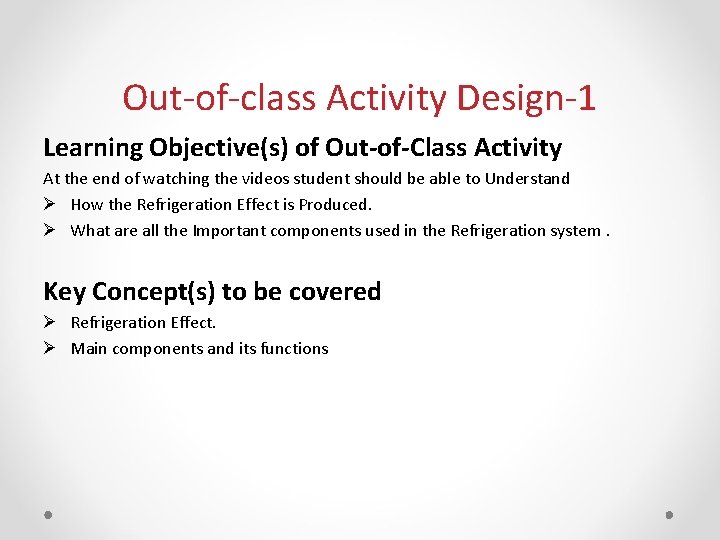 Out-of-class Activity Design-1

Learning Objective(s) of Out-of-Class Activity

At the end of watching the videos student should be able to Understand

➢ How the Refrigeration Effect is Produced.

➢ What are all the Important components used in the Refrigeration system .

Key Concept(s) to be covered

➢ Refrigeration Effect.

➢ Main components and its functions